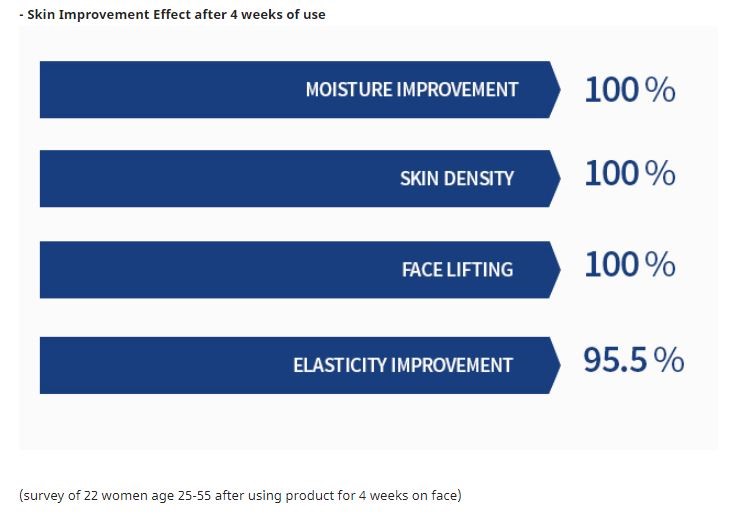 - Skin Improvement Effect after 4 weeks of use

MOISTURE IMPROVEMENT 100 %

SKIN DENSITY 100 %

FACE LIFTING 100 %

ELASTICITY IMPROVEMENT 95.5 %

(survey of 22 women age 25-55 after using product for 4 weeks on face)